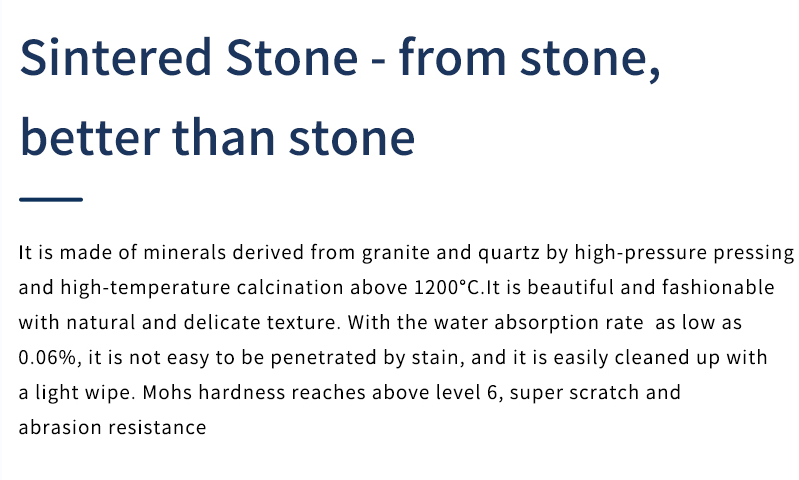 Sintered Stone - from stone, better than stone

It is made of minerals derived from granite and quartz by high-pressure pressing and high-temperature calcination above 1200°C.It is beautiful and fashionable with natural and delicate texture. With the water absorption rate as low as 0.06%, it is not easy to be penetrated by stain, and it is easily cleaned up with a light wipe. Mohs hardness reaches above level 6, super scratch and abrasion resistance